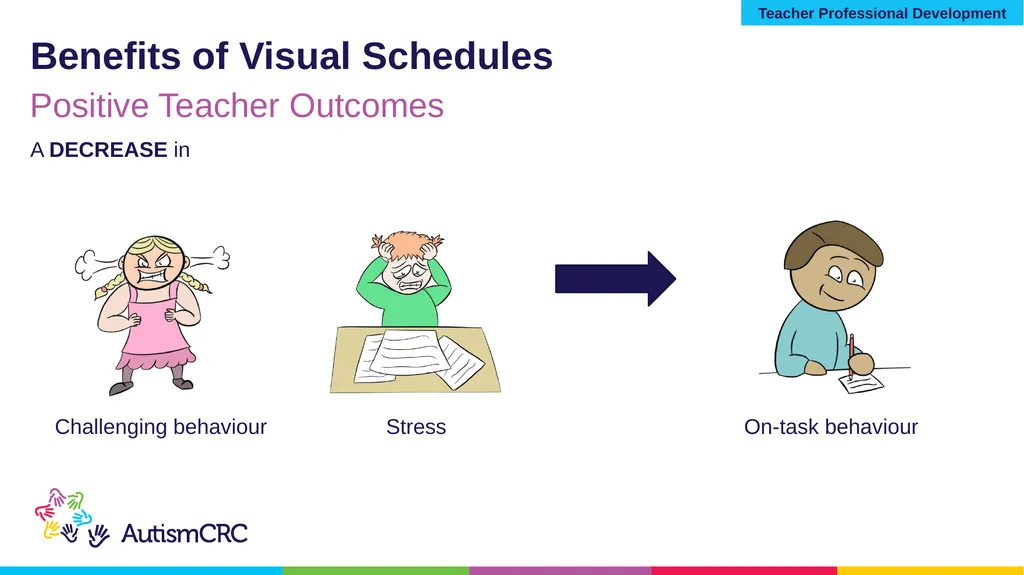 Teacher Professional Development

Benefits of Visual Schedules

Positive Teacher Outcomes

A DECREASE in

Challenging behaviour

Stress

On-task behaviour

AutismCRC